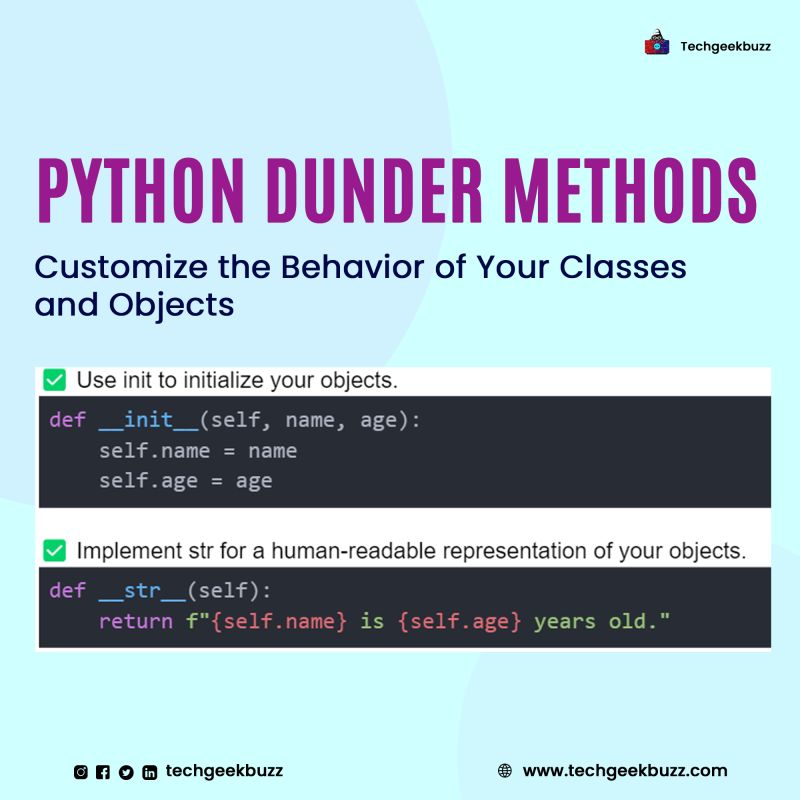 Techgeekbuzz

PYTHON DUNDER METHODS

Customize the Behavior of Your Classes and Objects

✅ Use init to initialize your objects.

def __init__(self, name, age):
    self.name = name
    self.age = age

✅ Implement str for a human-readable representation of your objects.

def __str__(self):
    return f"{self.name} is {self.age} years old."

techgeekbuzz

www.techgeekbuzz.com